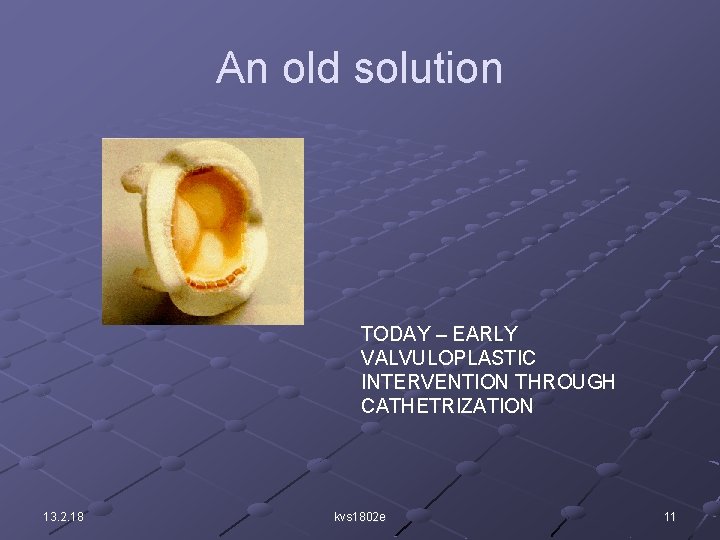 An old solution

TODAY – EARLY VALVULOPLASTIC INTERVENTION THROUGH CATHETRIZATION

13.2.18

kvs1802e

11